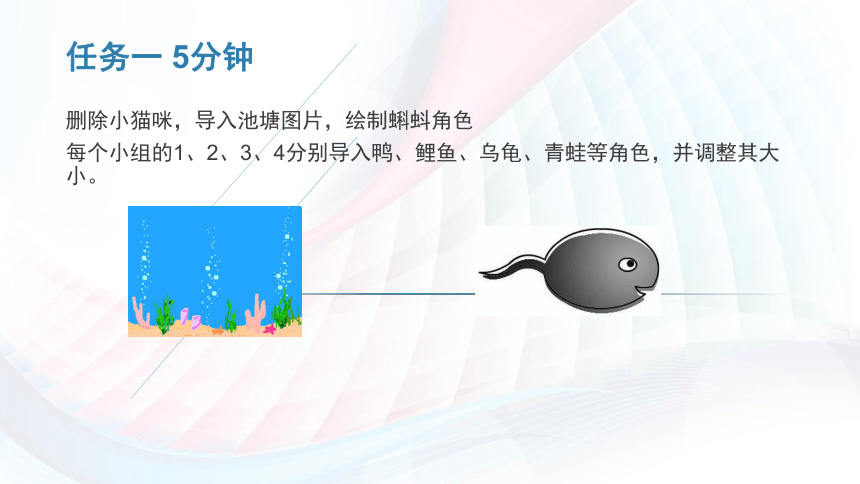 任务一 5分钟

删除小猫咪，导入池塘图片，绘制蝌蚪角色
每个小组的1、2、3、4分别导入鸭、鲤鱼、乌龟、青蛙等角色，并调整其大小。